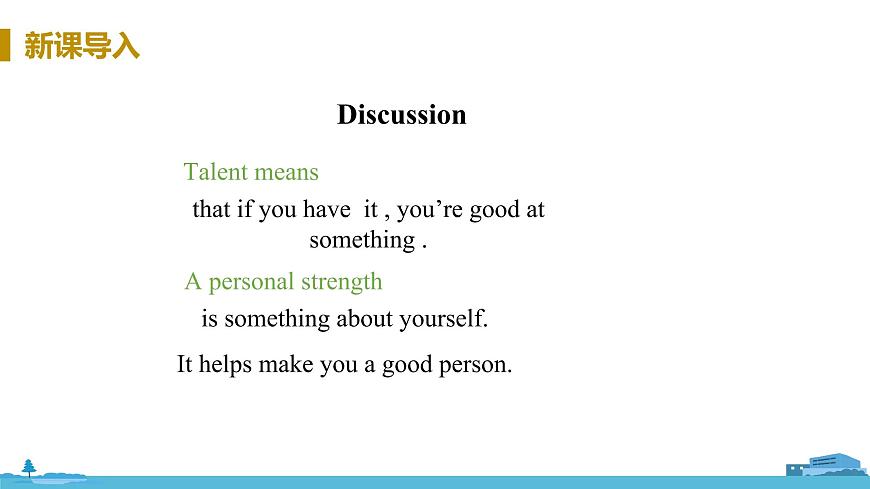 新课导入

Discussion

Talent means

that if you have it , you’re good at something .

A personal strength

is something about yourself.

It helps make you a good person.